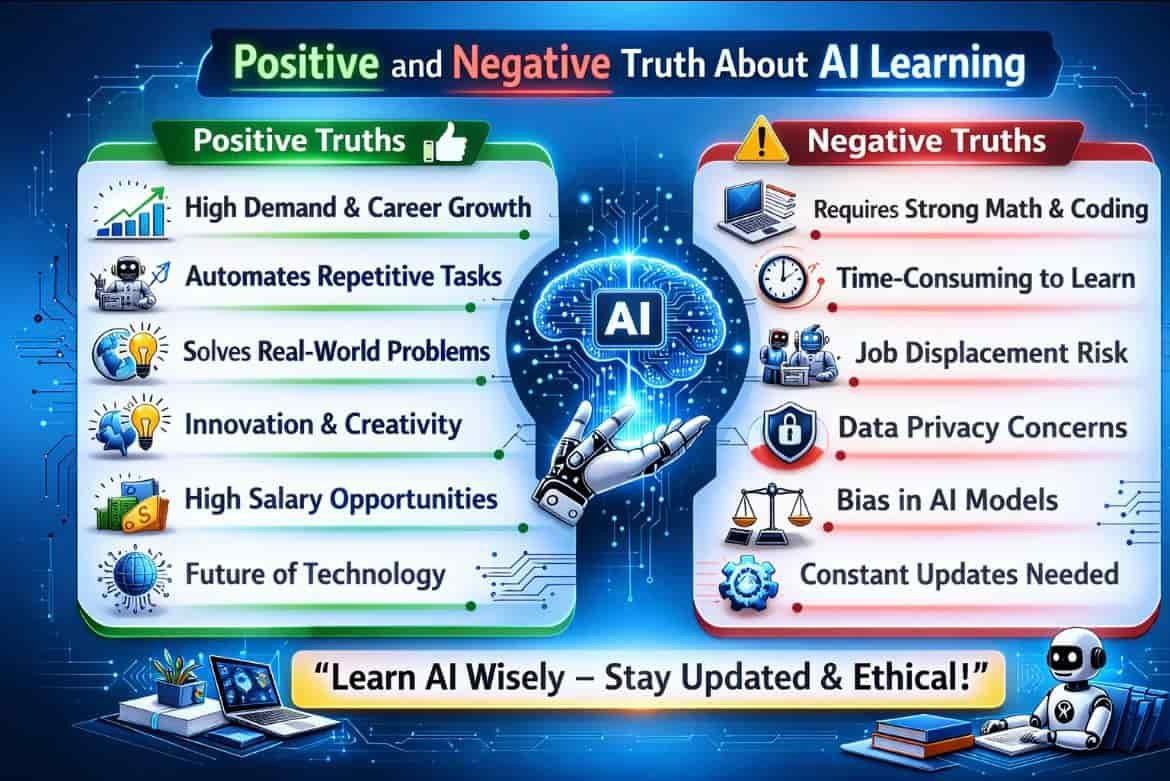 Positive and Negative Truth About AI Learning

Positive Truths

High Demand & Career Growth

Automates Repetitive Tasks

Solves Real-World Problems

Innovation & Creativity

High Salary Opportunities

Future of Technology

AI

Negative Truths

Requires Strong Math & Coding

Time-Consuming to Learn

Job Displacement Risk

Data Privacy Concerns

Bias in AI Models

Constant Updates Needed

"Learn AI Wisely – Stay Updated & Ethical!"